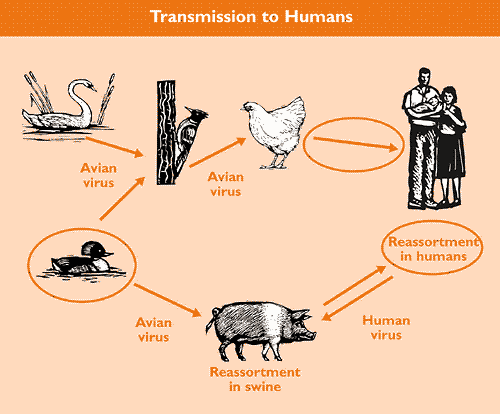 Transmission to Humans

Avian virus

Avian virus

Reassortment in humans

Avian virus

Human virus

Reassortment in swine